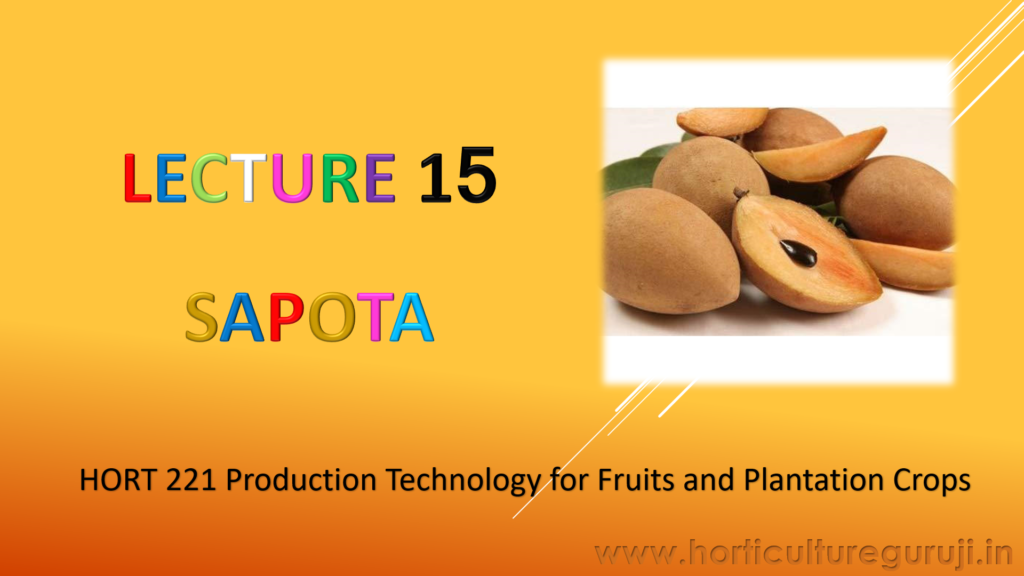 LECTURE 15

SAPOTA

HORT 221 Production Technology for Fruits and Plantation Crops

www.horticultureguruji.in